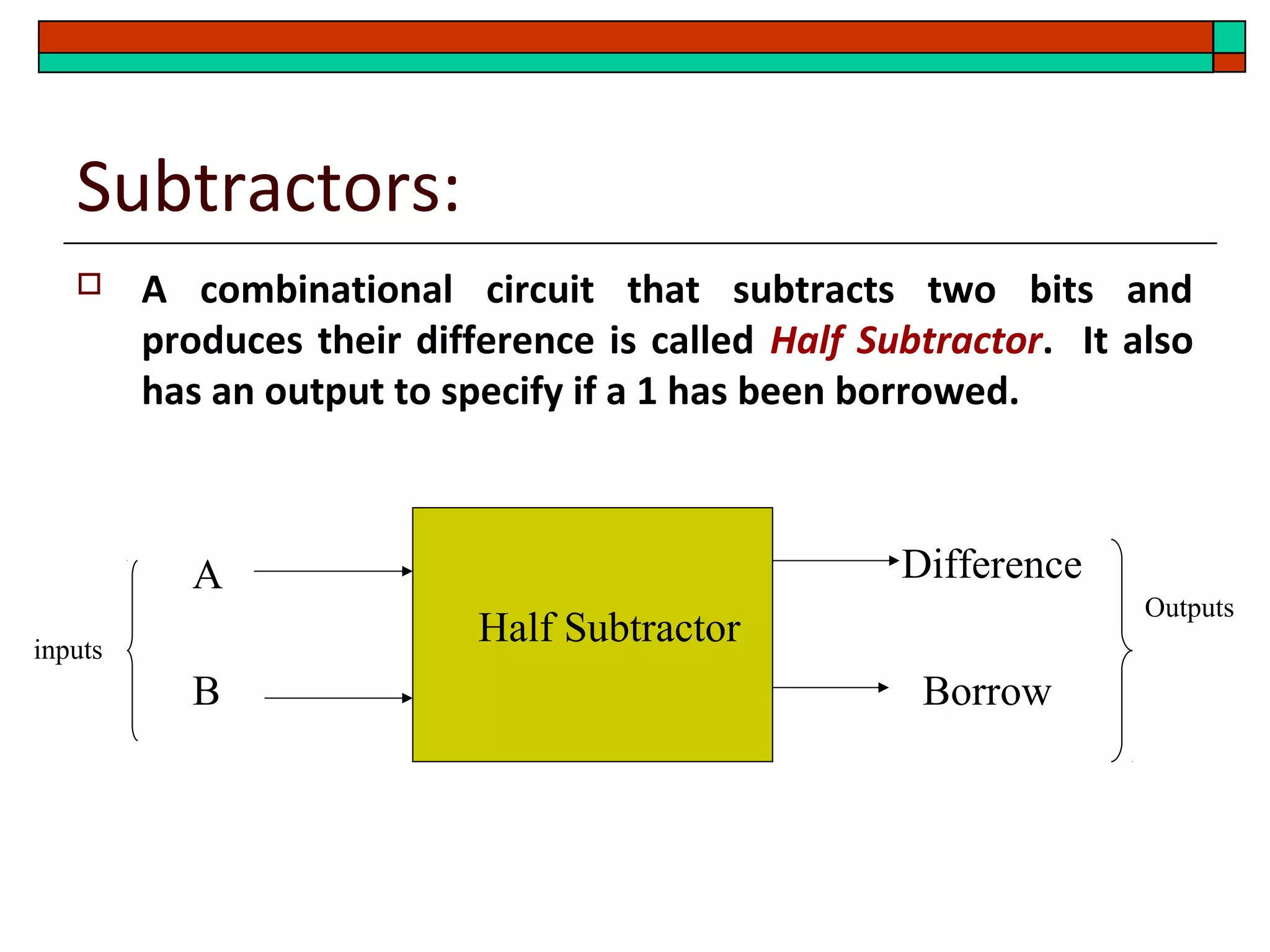 Subtractors:

A combinational circuit that subtracts two bits and produces their difference is called Half Subtractor. It also has an output to specify if a 1 has been borrowed.

inputs

A

B

Half Subtractor

Difference

Borrow

Outputs